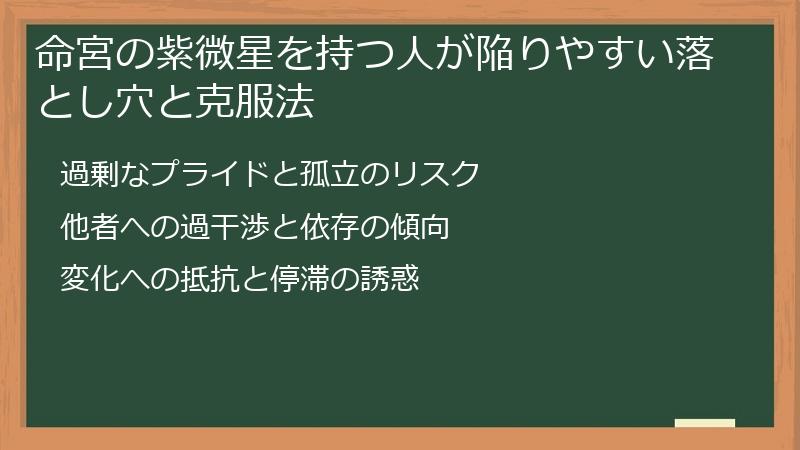 命宮の紫微星を持つ人が陥りやすい落とし穴と克服法

過剰なプライドと孤立のリスク

他者への過干渉と依存の傾向

変化への抵抗と停滞の誘惑